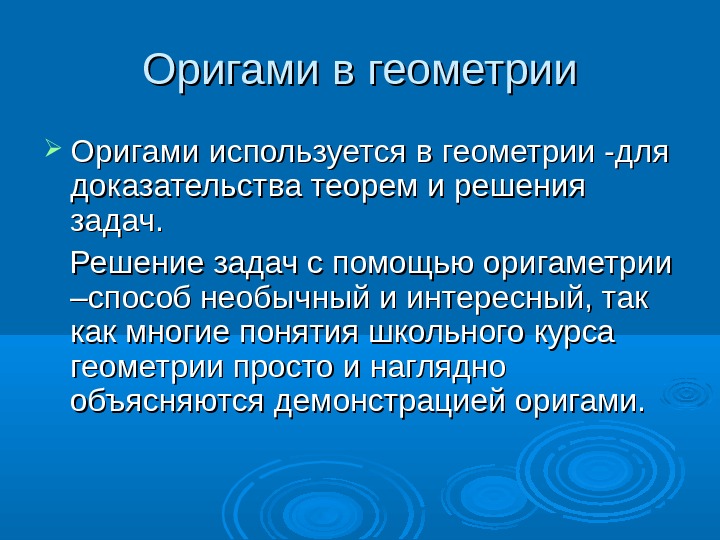 Оригами в геометрии

Оригами используется в геометрии -для доказательства теорем и решения задач.

Решение задач с помощью оригаметрии –способ необычный и интересный, так как многие понятия школьного курса геометрии просто и наглядно объясняются демонстрацией оригами.